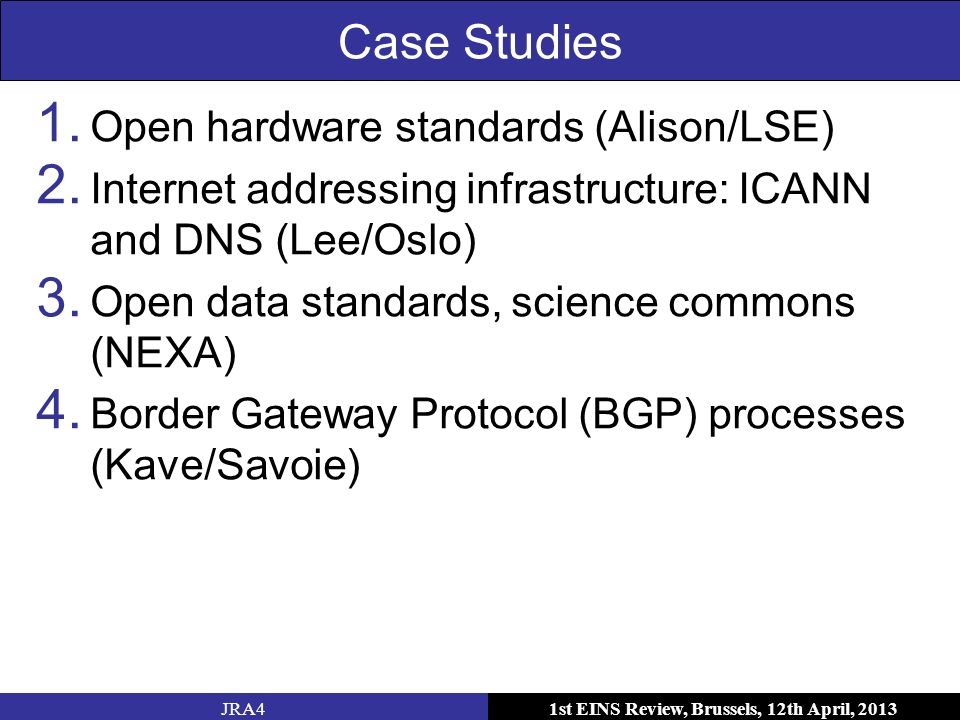 Case Studies

1. Open hardware standards (Alison/LSE)
2. Internet addressing infrastructure: ICANN and DNS (Lee/Oslo)
3. Open data standards, science commons (NEXA)
4. Border Gateway Protocol (BGP) processes (Kave/Savoie)

JRA4

1st EINS Review, Brussels, 12th April, 2013